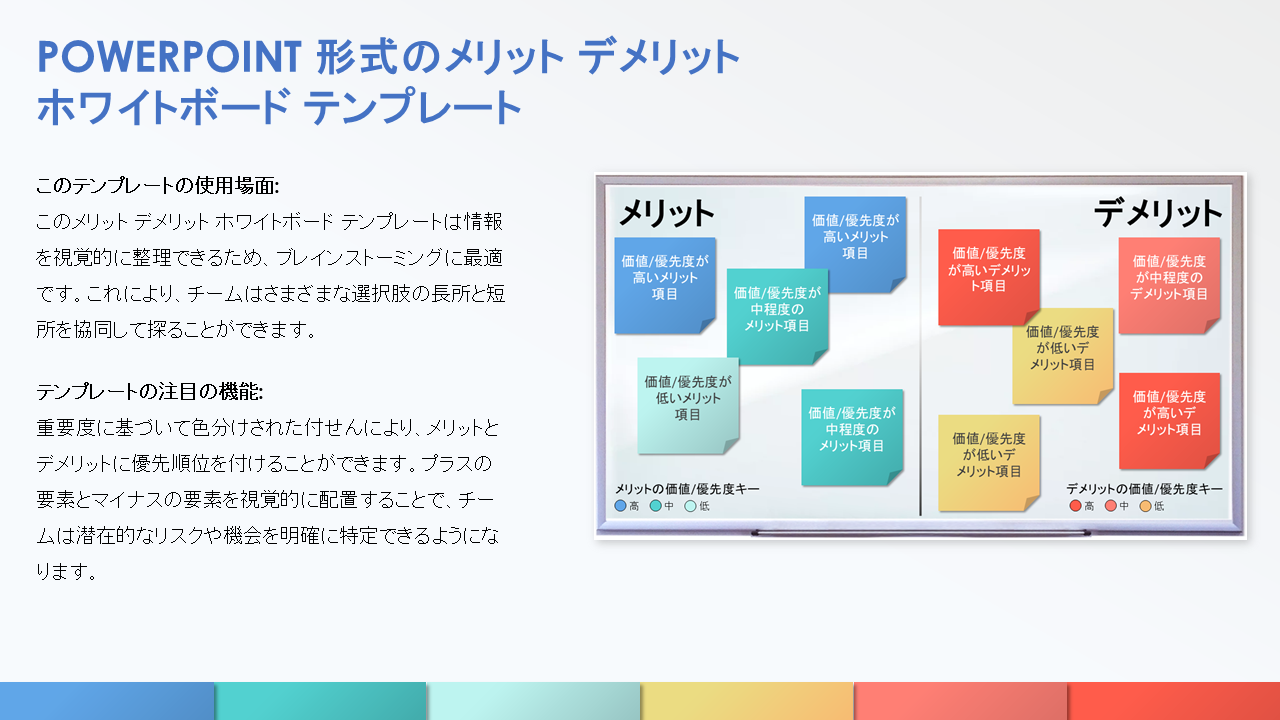 POWERPOINT 形式のメリット デメリット ホワイトボード テンプレート

このテンプレートの使用場面:
このメリット デメリット ホワイトボード テンプレートは情報を視覚的に整理できるため、ブレインストーミングに最適です。これにより、チームはさまざまな選択肢の長所と短所を協同して探ることができます。

テンプレートの注目の機能:
重要度に基づいて色分けされた付せんにより、メリットとデメリットに優先順位を付けることができます。プラスの要素とマイナスの要素を視覚的に配置することで、チームは潜在的なリスクや機会を明確に特定できるようになります。

メリット

価値/優先度が高いメリット項目

価値/優先度が高いメリット項目

価値/優先度が中程度のメリット項目

価値/優先度が低いメリット項目

価値/優先度が中程度のメリット項目

メリットの価値/優先度キー
高 中 低

デメリット

価値/優先度が高いデメリット項目

価値/優先度が中程度のデメリット項目

価値/優先度が低いデメリット項目

価値/優先度が高いデメリット項目

価値/優先度が低いデメリット項目

デメリットの価値/優先度キー
高 中 低